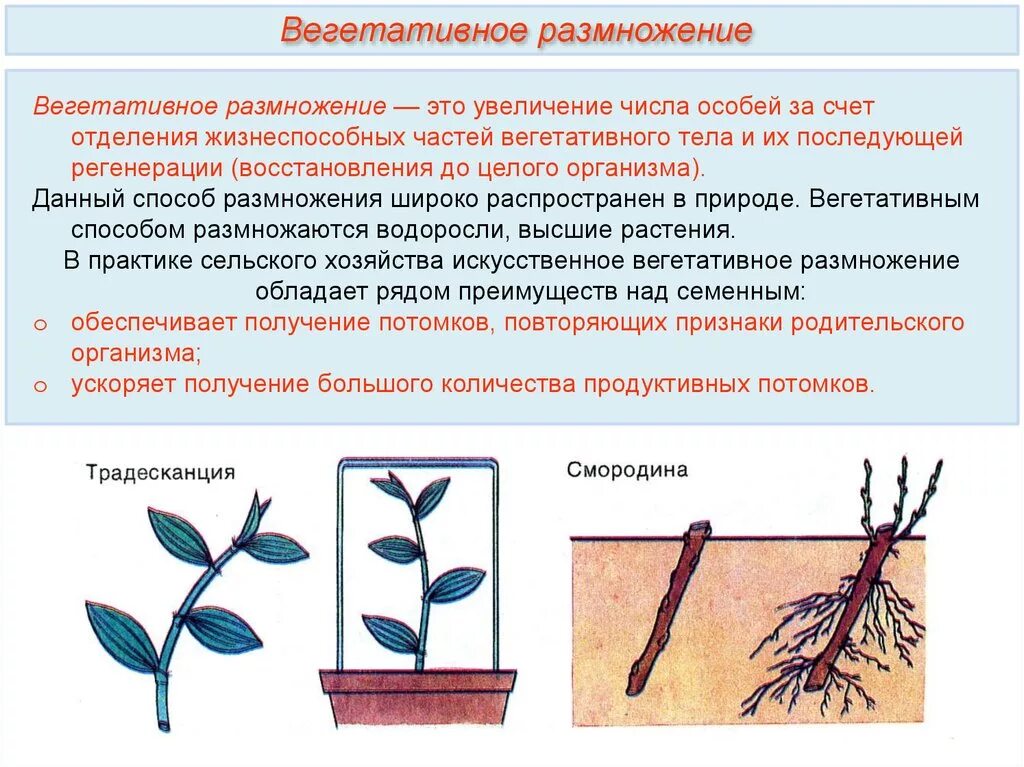 Вегетативное размножение

Вегетативное размножение — это увеличение числа особей за счет отделения жизнеспособных частей вегетативного тела и их последующей регенерации (восстановления до целого организма).
Данный способ размножения широко распространен в природе. Вегетативным способом размножаются водоросли, высшие растения.
В практике сельского хозяйства искусственное вегетативное размножение обладает рядом преимуществ над семенным:
o обеспечивает получение потомков, повторяющих признаки родительского организма;
o ускоряет получение большого количества продуктивных потомков.

Традесканция

Смородина